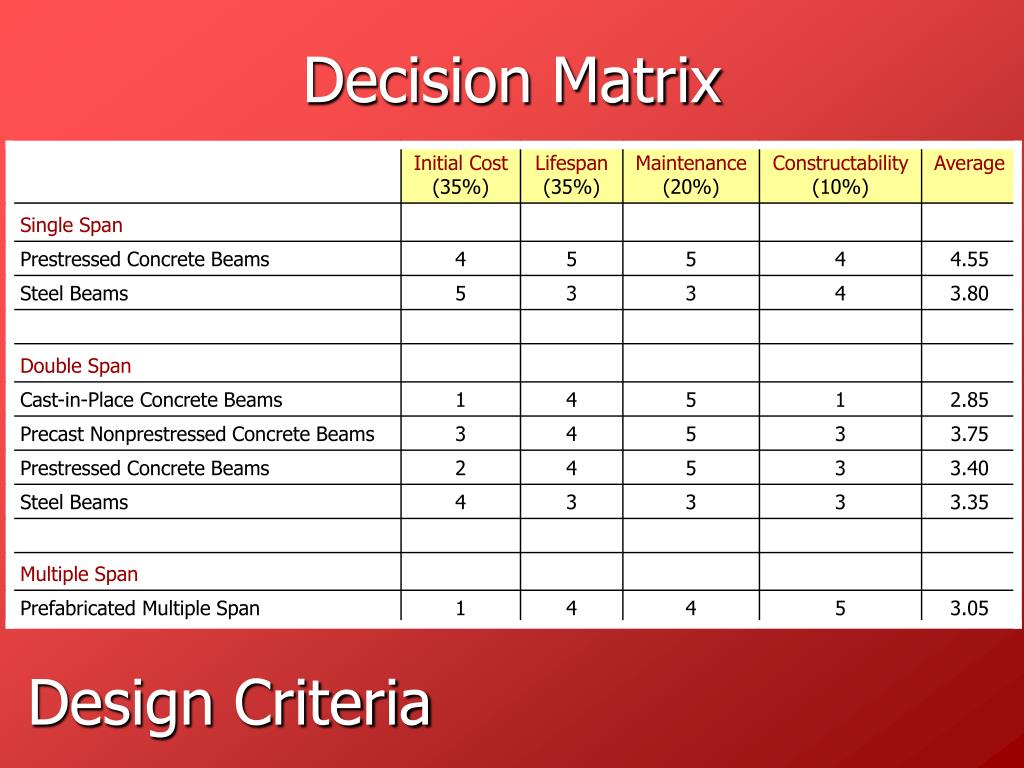 Decision Matrix

| | Initial Cost (35%) | Lifespan (35%) | Maintenance (20%) | Constructability (10%) | Average |
|---|---|---|---|---|---|
| Single Span | | | | | |
| Prestressed Concrete Beams | 4 | 5 | 5 | 4 | 4.55 |
| Steel Beams | 5 | 3 | 3 | 4 | 3.80 |
| | | | | | |
| Double Span | | | | | |
| Cast-in-Place Concrete Beams | 1 | 4 | 5 | 1 | 2.85 |
| Precast Nonprestressed Concrete Beams | 3 | 4 | 5 | 3 | 3.75 |
| Prestressed Concrete Beams | 2 | 4 | 5 | 3 | 3.40 |
| Steel Beams | 4 | 3 | 3 | 3 | 3.35 |
| | | | | | |
| Multiple Span | | | | | |
| Prefabricated Multiple Span | 1 | 4 | 4 | 5 | 3.05 |

Design Criteria